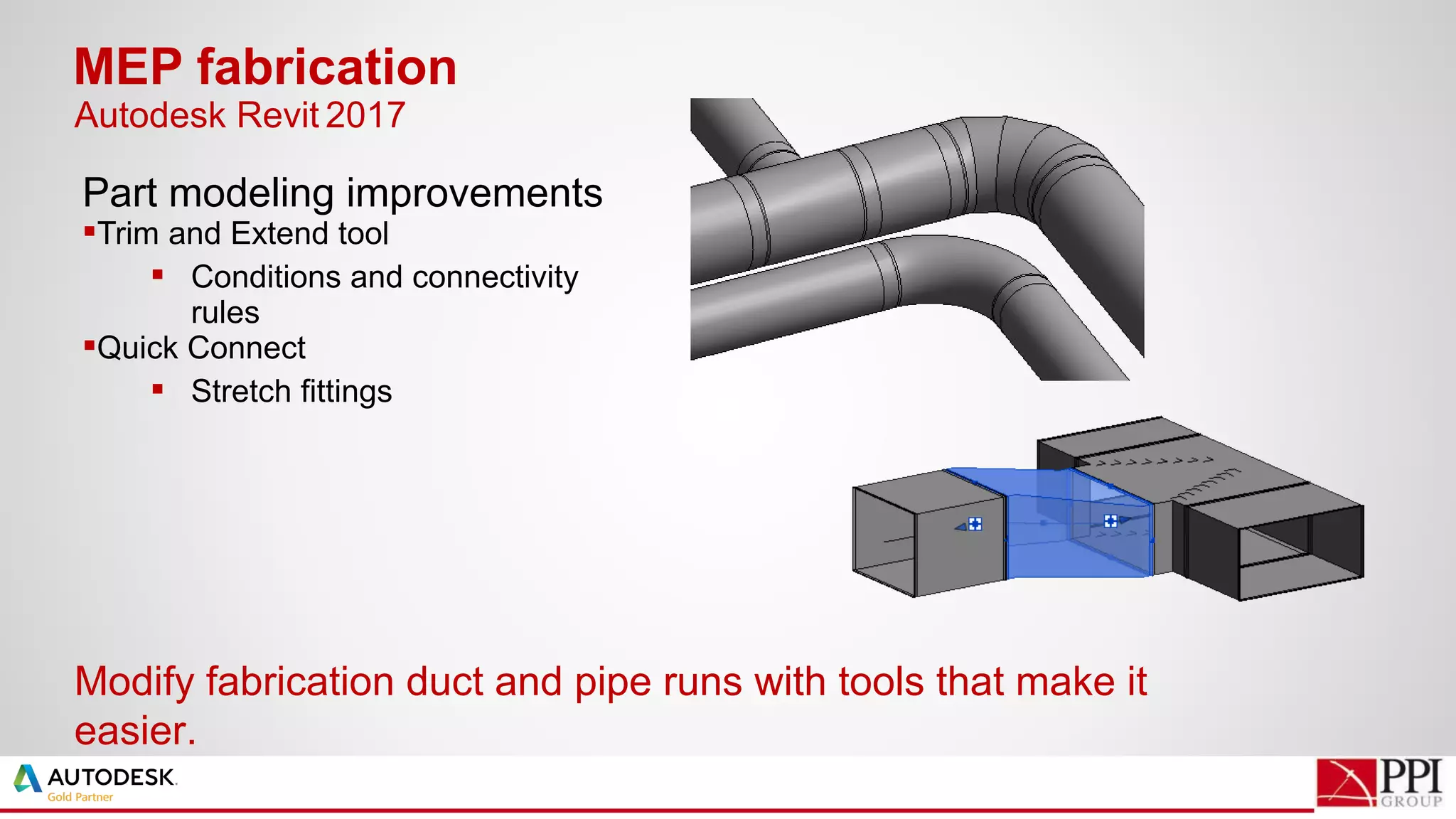 MEP fabrication
Autodesk Revit 2017

Part modeling improvements
▪Trim and Extend tool
▪ Conditions and connectivity rules
▪Quick Connect
▪ Stretch fittings

Modify fabrication duct and pipe runs with tools that make it easier.

AUTODESK.
Gold Partner

PPI
GROUP